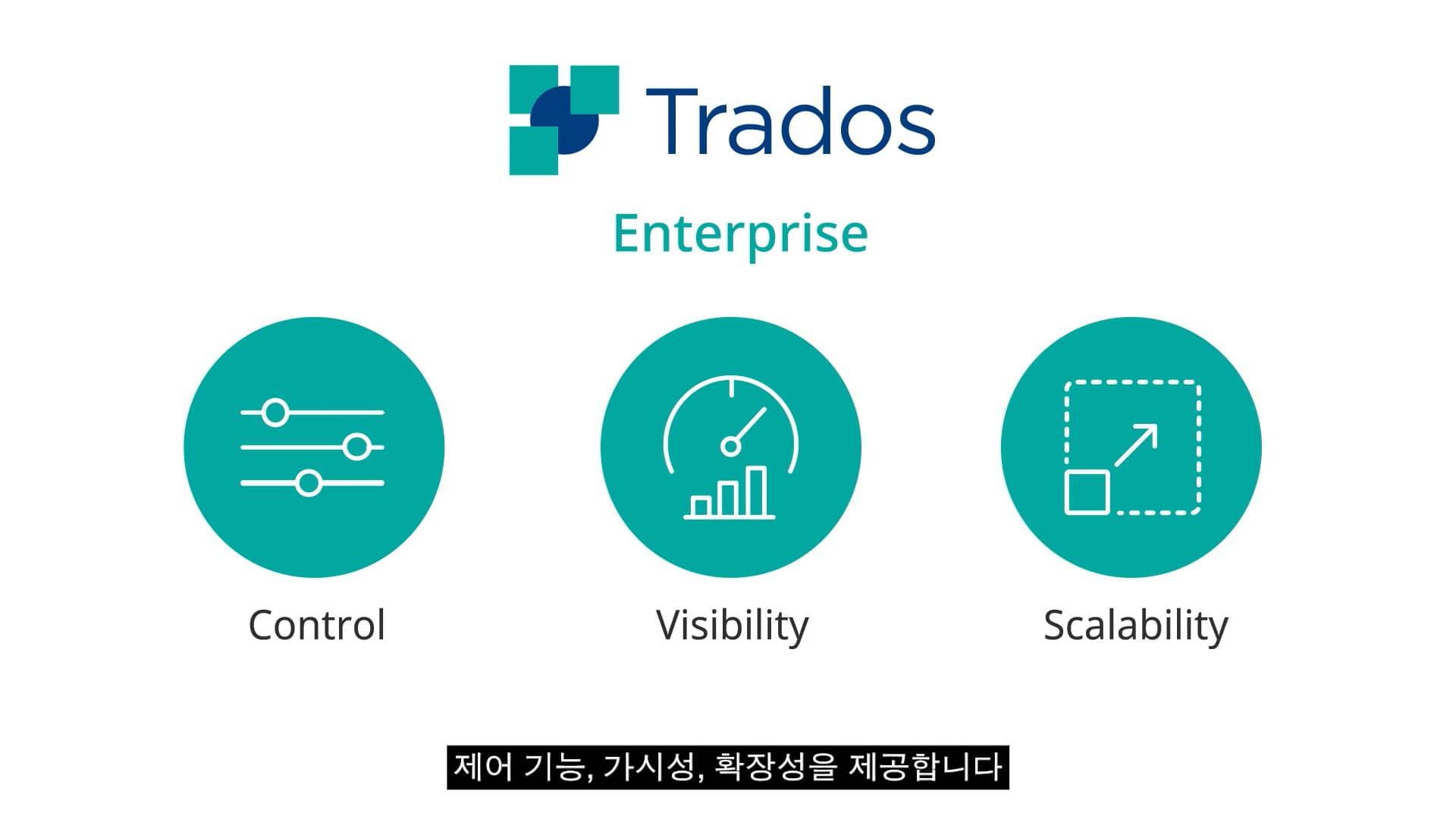 Trados

Enterprise

Control

Visibility

Scalability

제어 기능, 가시성, 확장성을 제공합니다